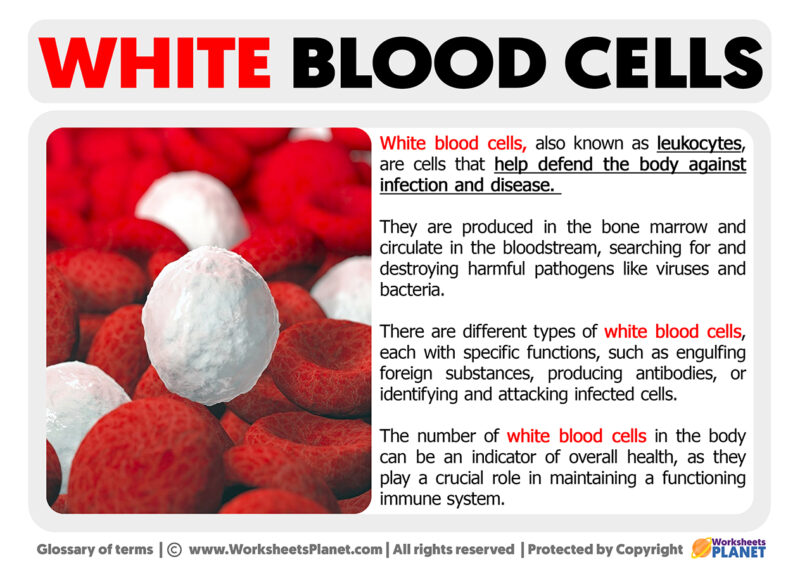 WHITE BLOOD CELLS

White blood cells, also known as leukocytes, are cells that help defend the body against infection and disease.

They are produced in the bone marrow and circulate in the bloodstream, searching for and destroying harmful pathogens like viruses and bacteria.

There are different types of white blood cells, each with specific functions, such as engulfing foreign substances, producing antibodies, or identifying and attacking infected cells.

The number of white blood cells in the body can be an indicator of overall health, as they play a crucial role in maintaining a functioning immune system.

Glossary of terms | © www.WorksheetsPlanet.com | All rights reserved | Protected by Copyright Worksheets PLANET